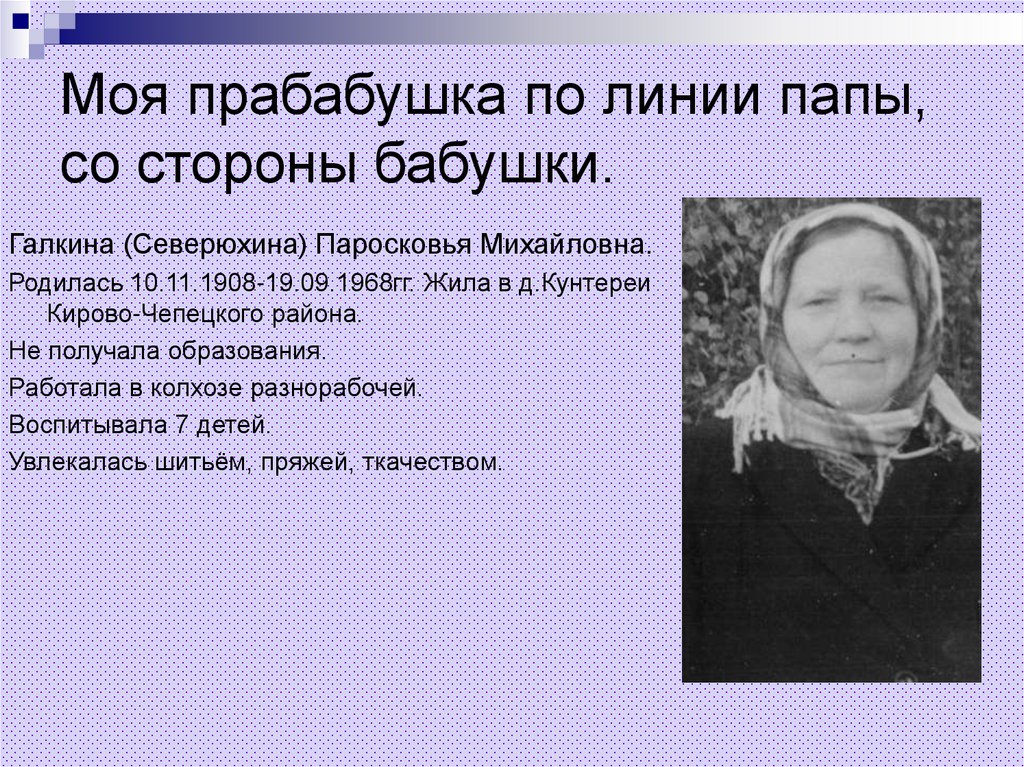 Моя прабабушка по линии папы, со стороны бабушки.

Галкина (Северюхина) Паросковья Михайловна.

Родилась 10.11.1908-19.09.1968гг. Жила в д.Кунтереи Кирово-Чепецкого района.

Не получала образования.

Работала в колхозе разнорабочей.

Воспитывала 7 детей.

Увлекалась шитьём, пряжей, ткачеством.